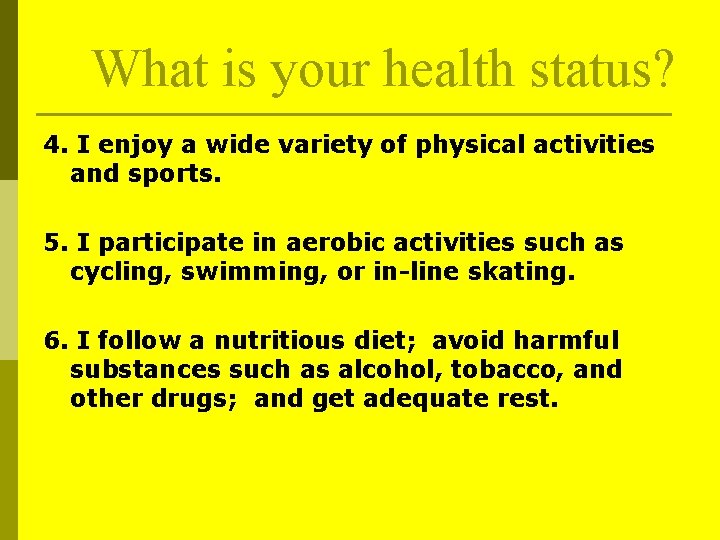 What is your health status?

4. I enjoy a wide variety of physical activities and sports.

5. I participate in aerobic activities such as cycling, swimming, or in-line skating.

6. I follow a nutritious diet; avoid harmful substances such as alcohol, tobacco, and other drugs; and get adequate rest.